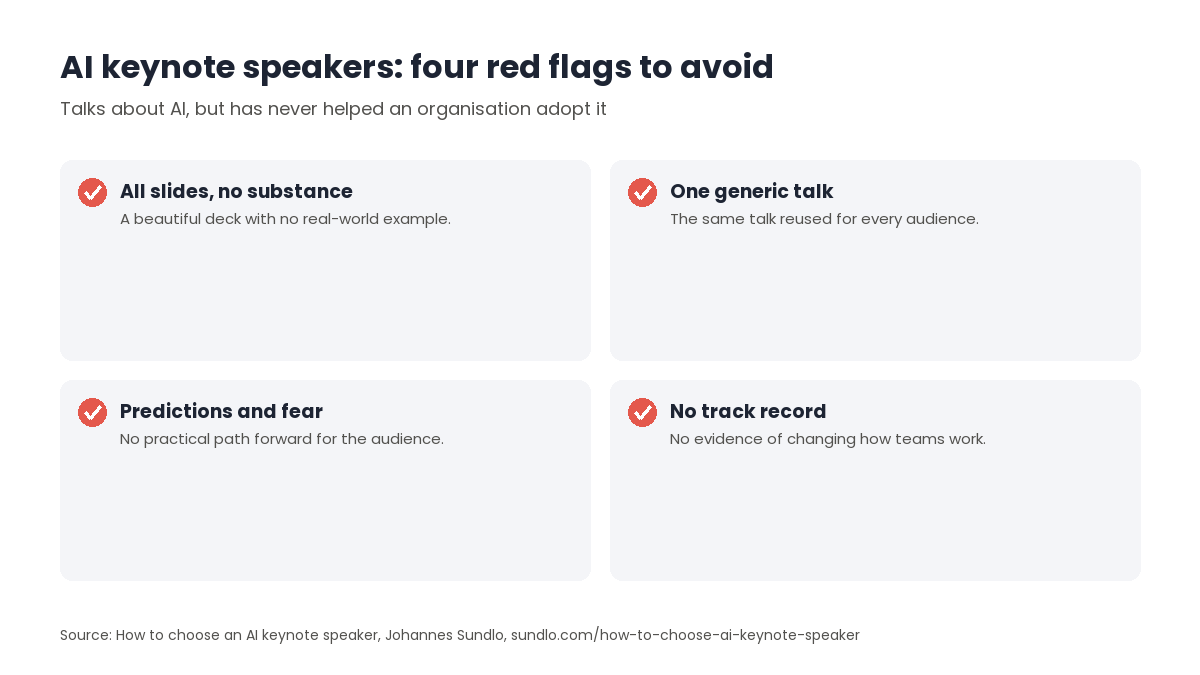 AI keynote speakers: four red flags to avoid

Talks about AI, but has never helped an organisation adopt it

All slides, no substance
A beautiful deck with no real-world example.

One generic talk
The same talk reused for every audience.

Predictions and fear
No practical path forward for the audience.

No track record
No evidence of changing how teams work.

Source: How to choose an AI keynote speaker, Johannes Sundlo, sundlo.com/how-to-choose-ai-keynote-speaker